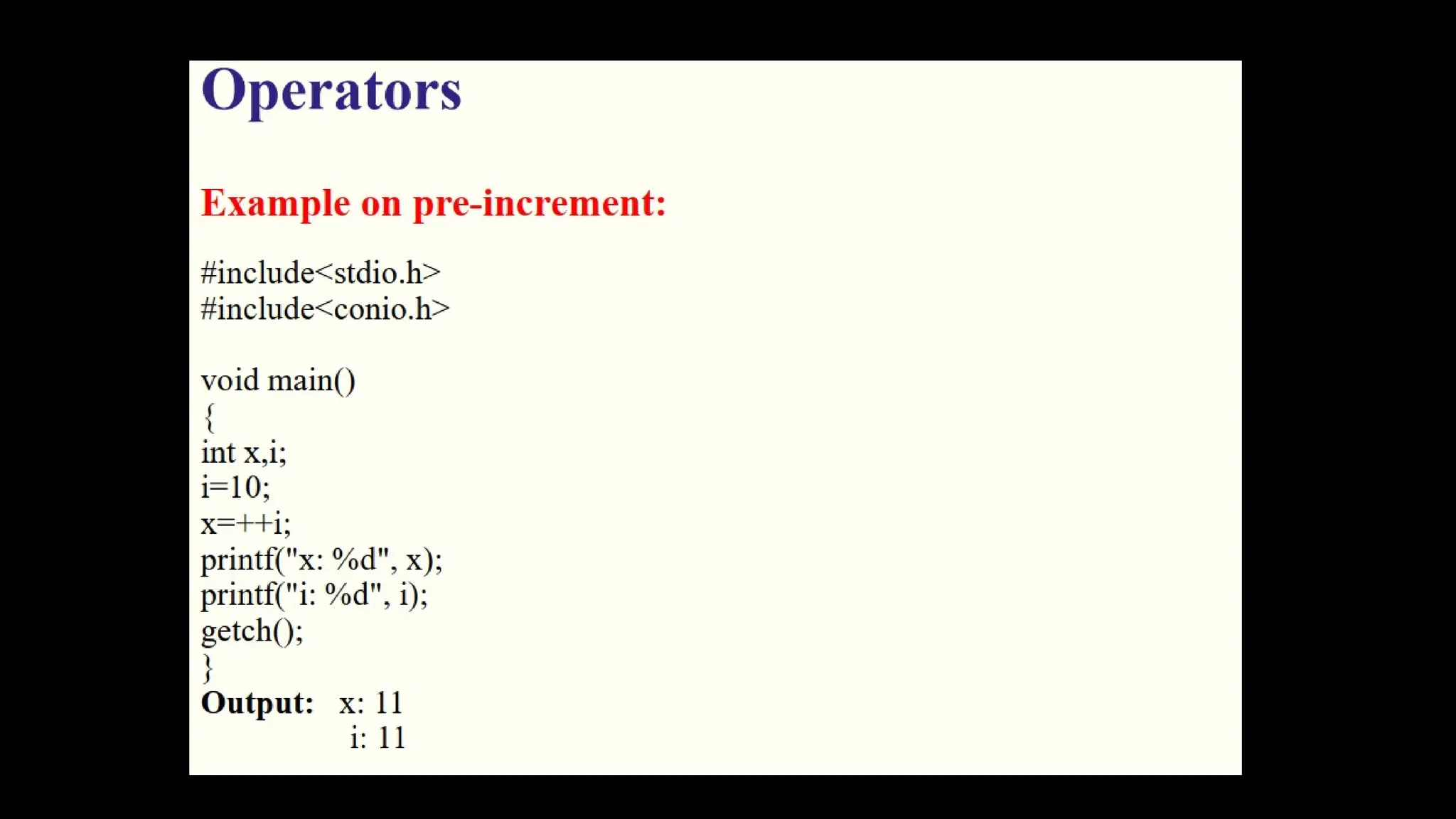 Operators

Example on pre-increment:

#include<stdio.h>
#include<conio.h>

void main()
{
int x,i;
i=10;
x=++i;
printf("x: %d", x);
printf("i: %d", i);
getch();
}
Output: x: 11
i: 11